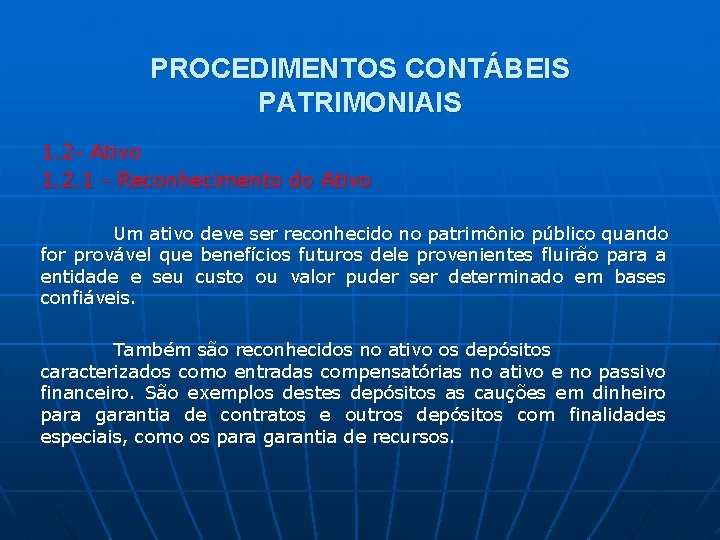 PROCEDIMENTOS CONTÁBEIS PATRIMONIAIS

1.2- Ativo
1.2.1 - Reconhecimento do Ativo

Um ativo deve ser reconhecido no patrimônio público quando for provável que benefícios futuros dele provenientes fluirão para a entidade e seu custo ou valor puder ser determinado em bases confiáveis.

Também são reconhecidos no ativo os depósitos caracterizados como entradas compensatórias no ativo e no passivo financeiro. São exemplos destes depósitos as cauções em dinheiro para garantia de contratos e outros depósitos com finalidades especiais, como os para garantia de recursos.